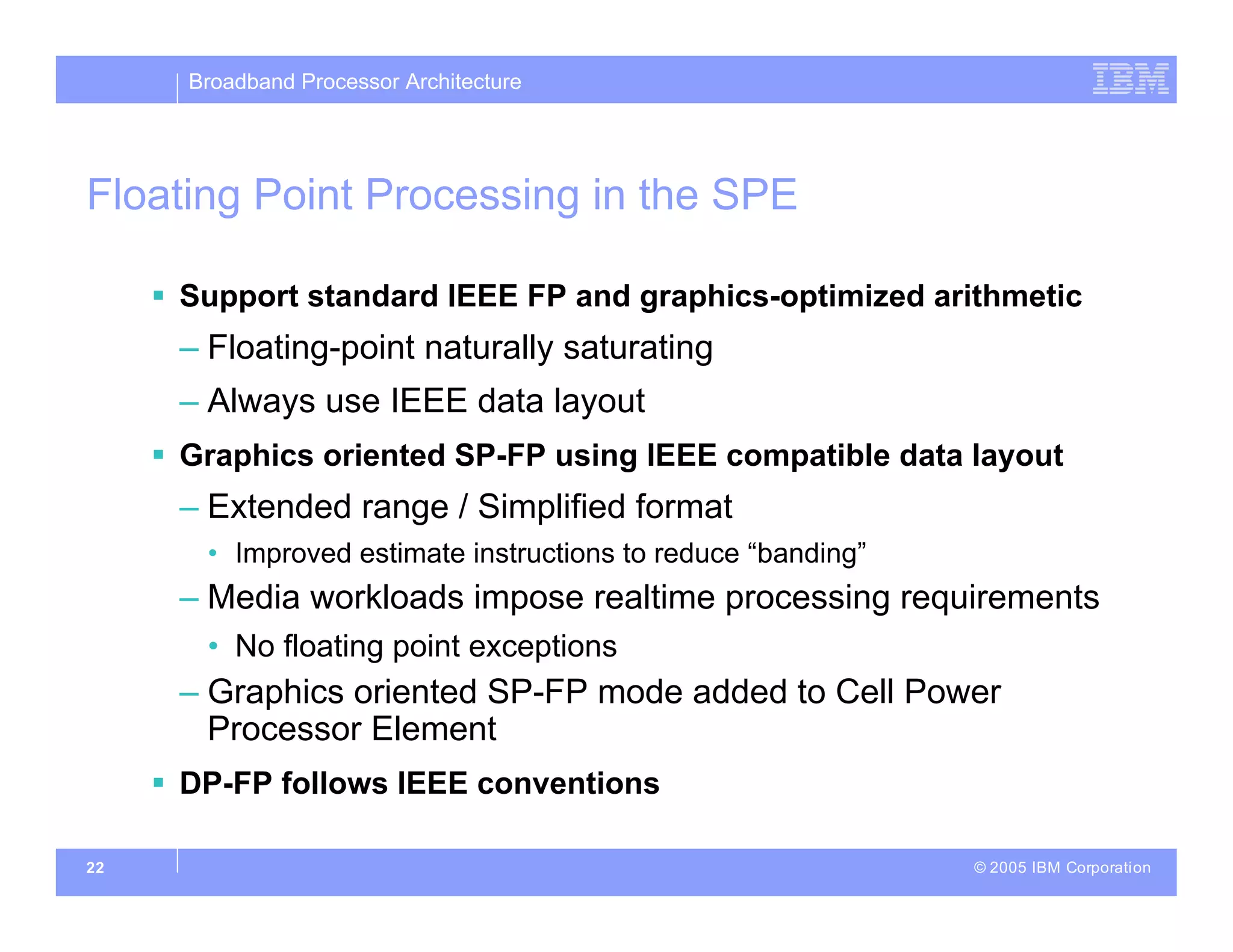 Broadband Processor Architecture

IBM

Floating Point Processing in the SPE

▪ Support standard IEEE FP and graphics-optimized arithmetic

– Floating-point naturally saturating

– Always use IEEE data layout

▪ Graphics oriented SP-FP using IEEE compatible data layout

– Extended range / Simplified format

• Improved estimate instructions to reduce “banding”

– Media workloads impose realtime processing requirements

• No floating point exceptions

– Graphics oriented SP-FP mode added to Cell Power Processor Element

▪ DP-FP follows IEEE conventions

22

© 2005 IBM Corporation